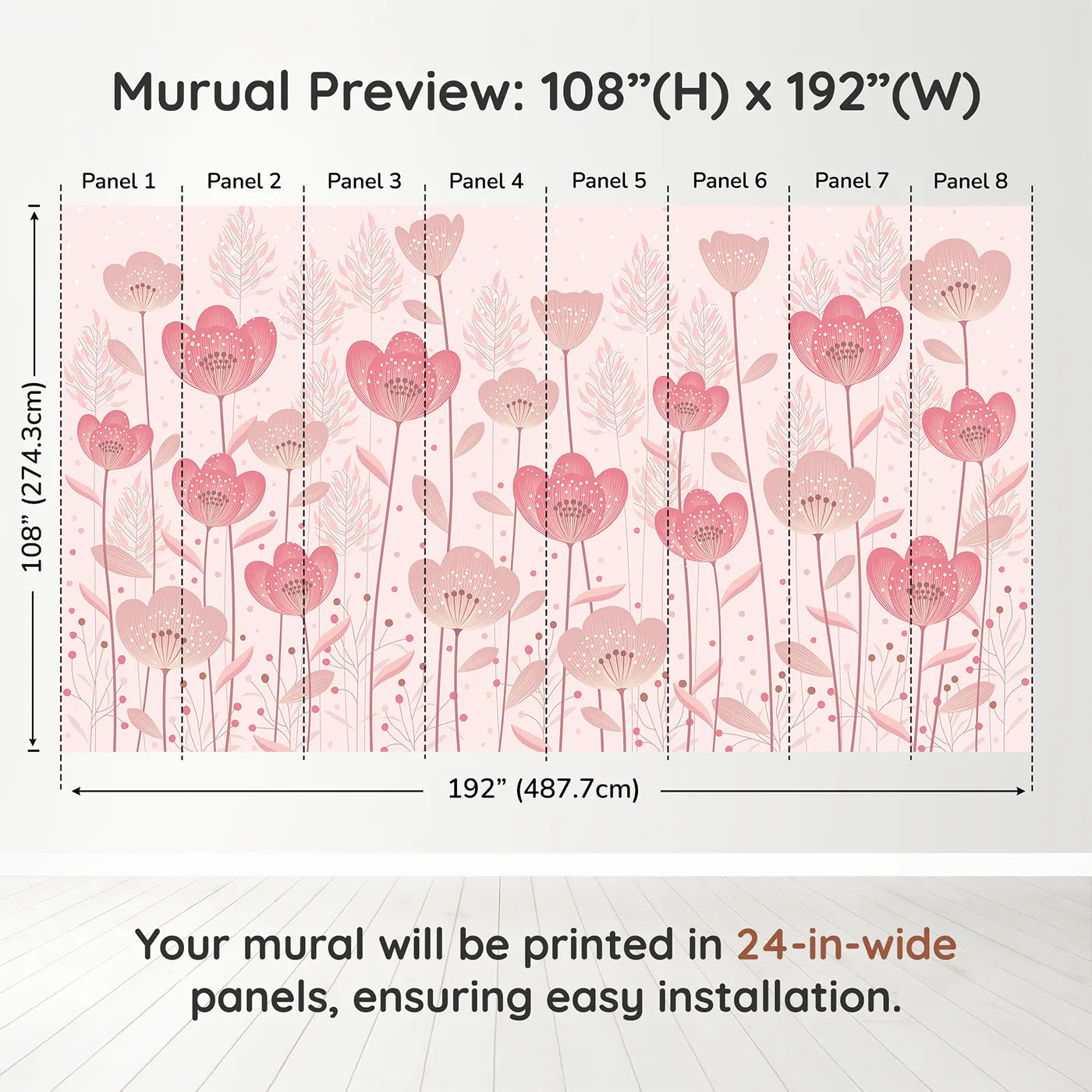 Murual Preview: 108”(H) x 192”(W)

Panel 1 Panel 2 Panel 3 Panel 4 Panel 5 Panel 6 Panel 7 Panel 8

108” (274.3cm)

192” (487.7cm)

Your mural will be printed in 24-in-wide panels, ensuring easy installation.